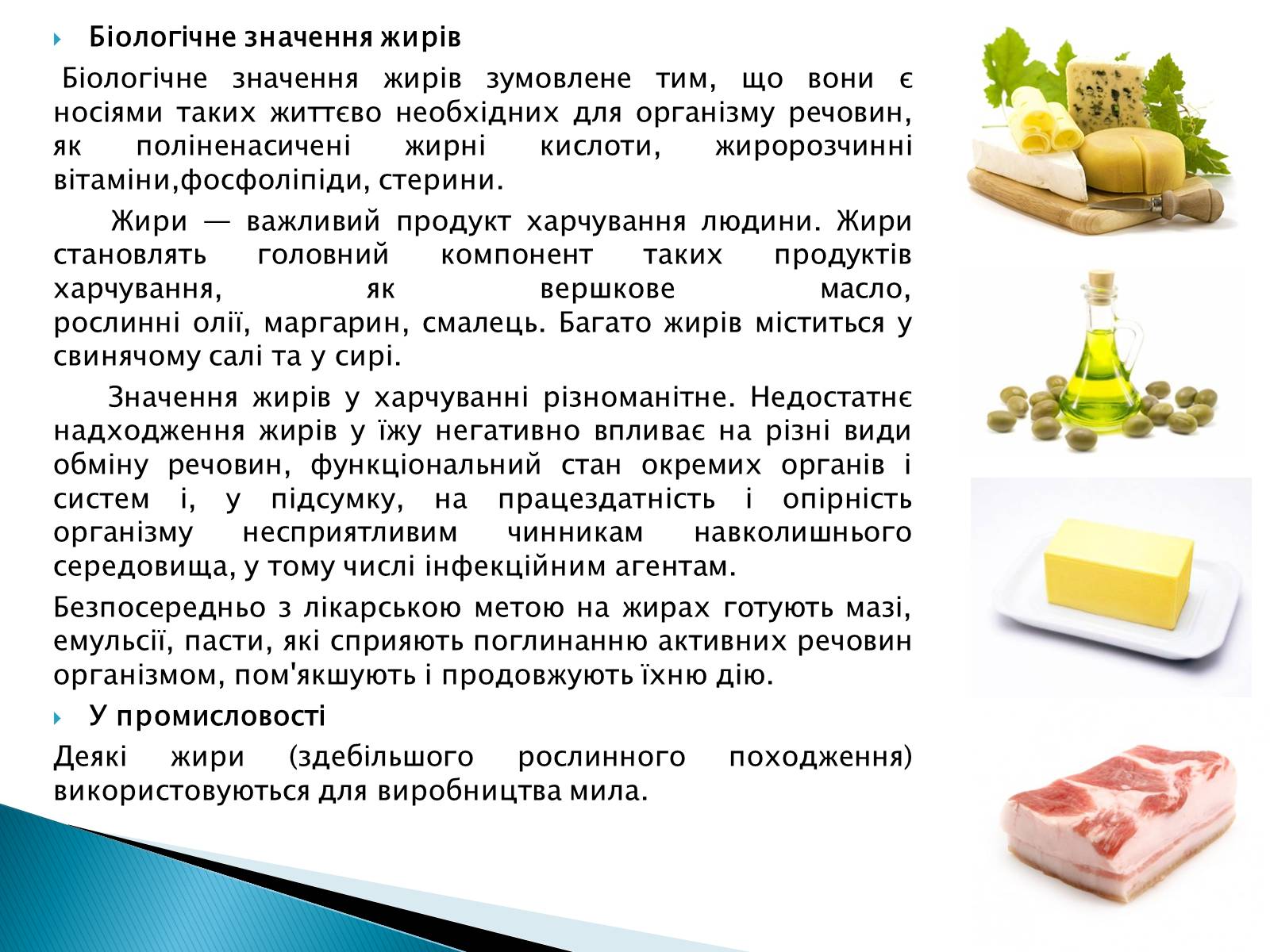 Біологічне значення жирів

Біологічне значення жирів зумовлене тим, що вони є носіями таких життєво необхідних для організму речовин, як поліненасичені жирні кислоти, жиророзчинні вітаміни,фосфоліпіди, стерини.

Жири — важливий продукт харчування людини. Жири становлять головний компонент таких продуктів харчування, як вершкове масло, рослинні олії, маргарин, смалець. Багато жирів міститься у свинячому салі та у сирі.

Значення жирів у харчуванні різноманітне. Недостатнє надходження жирів у їжу негативно впливає на різні види обміну речовин, функціональний стан окремих органів і систем і, у підсумку, на працездатність і опірність організму несприятливим чинникам навколишнього середовища, у тому числі інфекційним агентам.

Безпосередньо з лікарською метою на жирах готують мазі, емульсії, пасти, які сприяють поглинанню активних речовин організмом, пом'якшують і продовжують їхню дію.

У промисловості

Деякі жири (здебільшого рослинного походження) використовуються для виробництва мила.